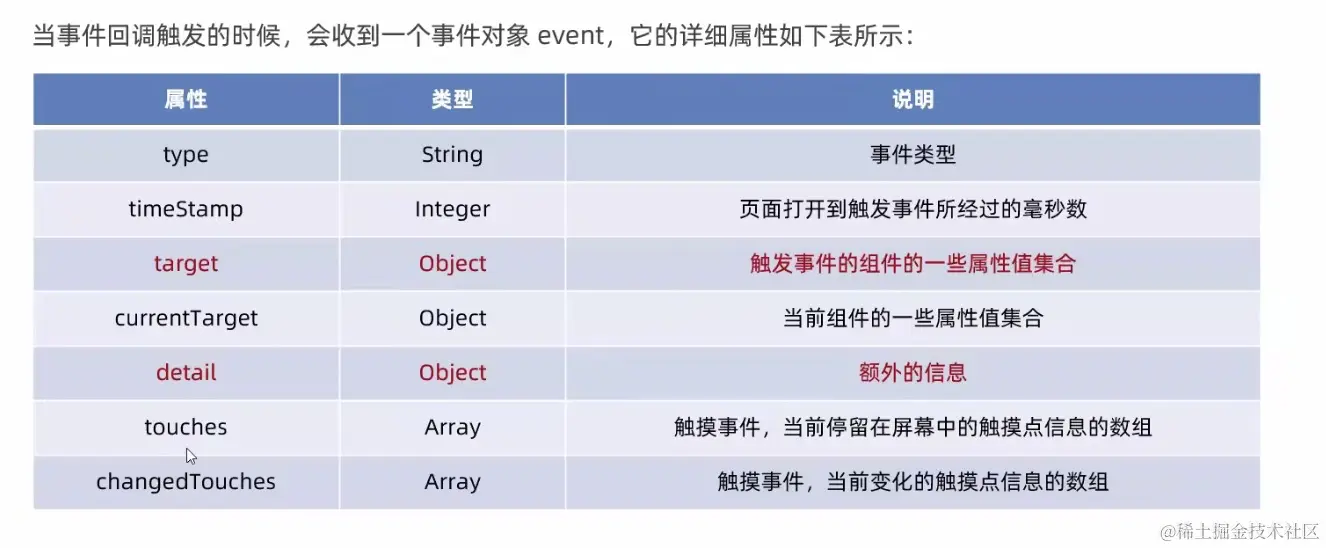 当事件回调触发的时候，会收到一个事件对象 event，它的详细属性如下表所示：

| 属性 | 类型 | 说明 |
|---|---|---|
| type | String | 事件类型 |
| timeStamp | Integer | 页面打开到触发事件所经过的毫秒数 |
| target | Object | 触发事件的组件的一些属性值集合 |
| currentTarget | Object | 当前组件的一些属性值集合 |
| detail | Object | 额外的信息 |
| touches | Array | 触摸事件，当前停留在屏幕中的触摸点信息的数组 |
| changedTouches | Array | 触摸事件，当前变化的触摸点信息的数组 |

@稀土掘金技术社区